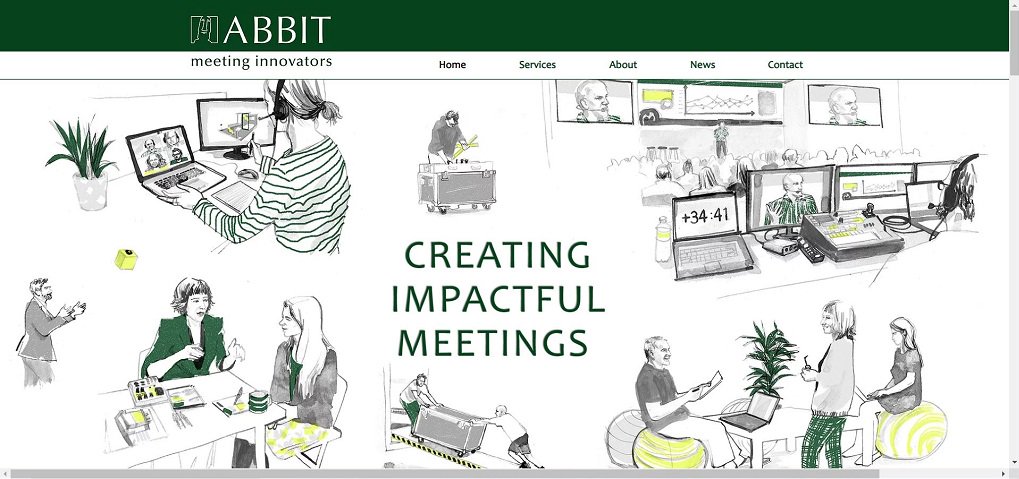 ABBIT
meeting innovators

Home Services About News Contact

+34:41

CREATING IMPACTFUL MEETINGS